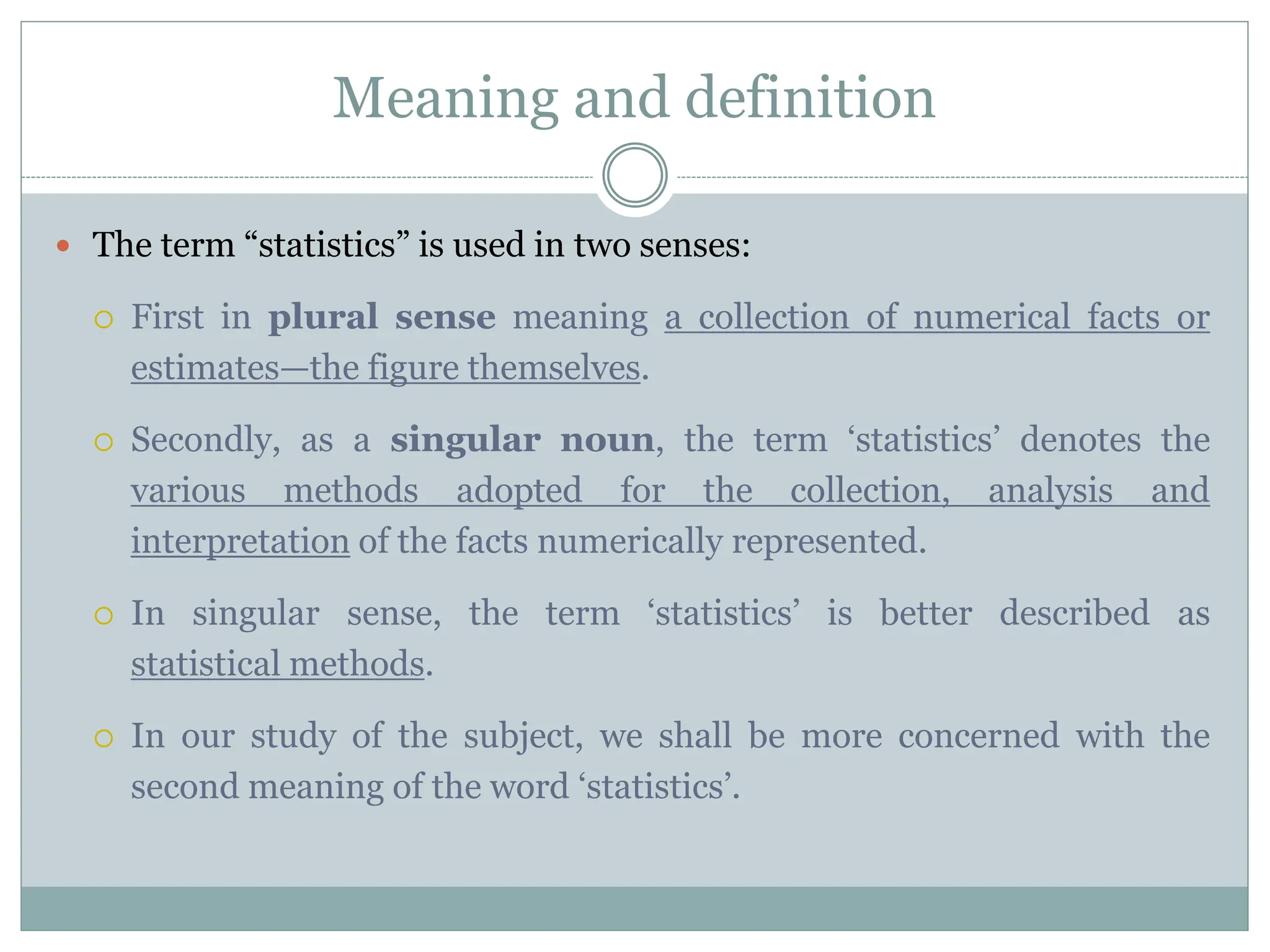 Meaning and definition

The term “statistics” is used in two senses:

First in plural sense meaning a collection of numerical facts or estimates—the figure themselves.

Secondly, as a singular noun, the term ‘statistics’ denotes the various methods adopted for the collection, analysis and interpretation of the facts numerically represented.

In singular sense, the term ‘statistics’ is better described as statistical methods.

In our study of the subject, we shall be more concerned with the second meaning of the word ‘statistics’.